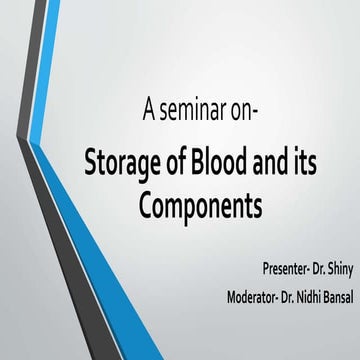 A seminar on-

Storage of Blood and its Components

Presenter- Dr. Shiny

Moderator- Dr. Nidhi Bansal